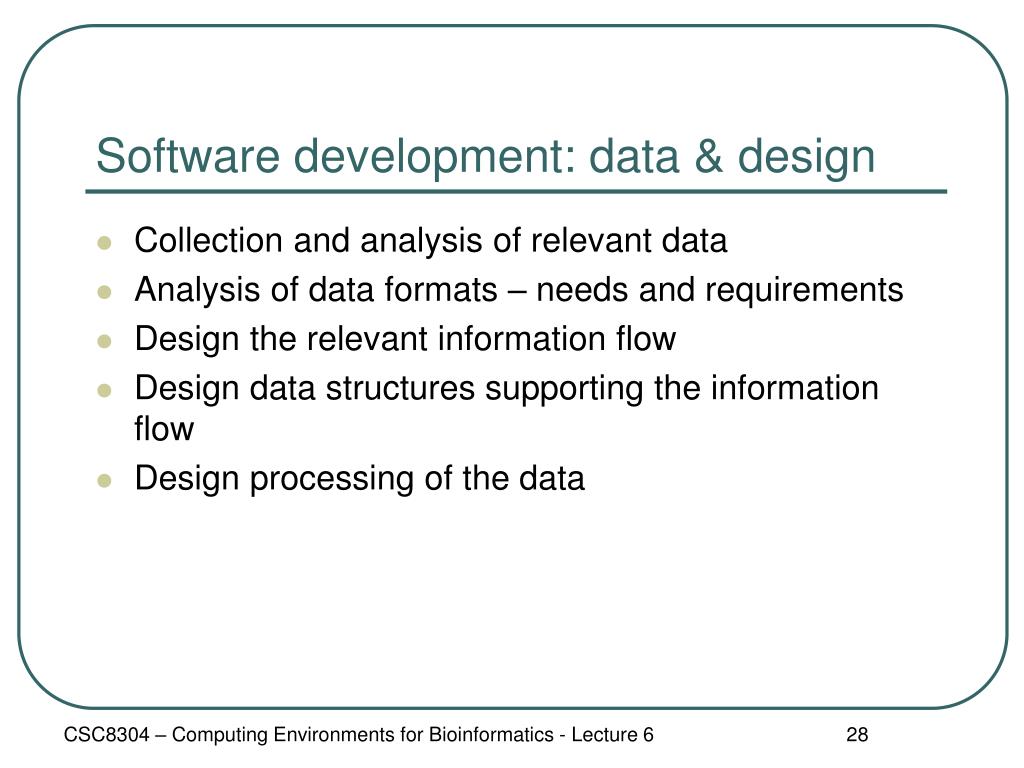 Software development: data & design

- Collection and analysis of relevant data
- Analysis of data formats – needs and requirements
- Design the relevant information flow
- Design data structures supporting the information flow
- Design processing of the data

CSC8304 – Computing Environments for Bioinformatics - Lecture 6

28